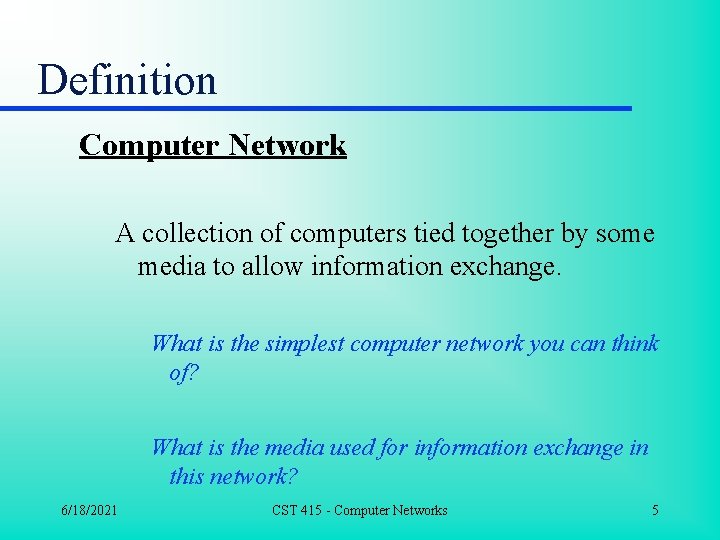 Definition

Computer Network

A collection of computers tied together by some media to allow information exchange.

What is the simplest computer network you can think of?

What is the media used for information exchange in this network?

6/18/2021

CST 415 - Computer Networks

5